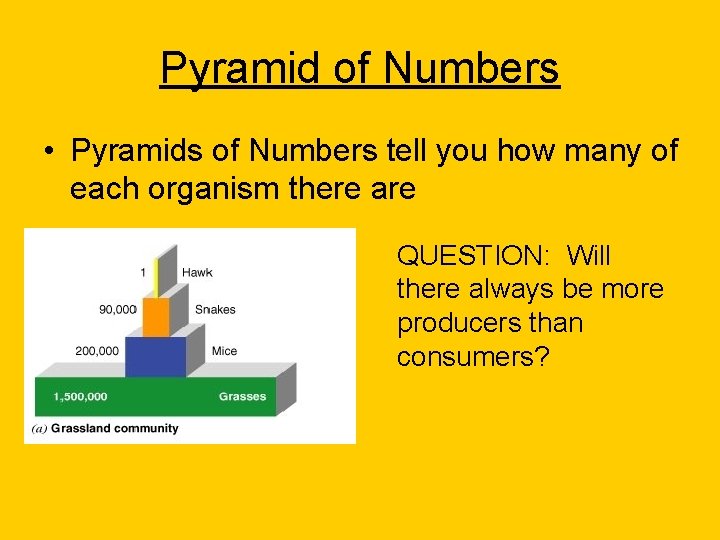 Pyramid of Numbers

• Pyramids of Numbers tell you how many of each organism there are

1 Hawk
90,000 Snakes
200,000 Mice
1,500,000 Grasses
(a) Grassland community

QUESTION: Will there always be more producers than consumers?